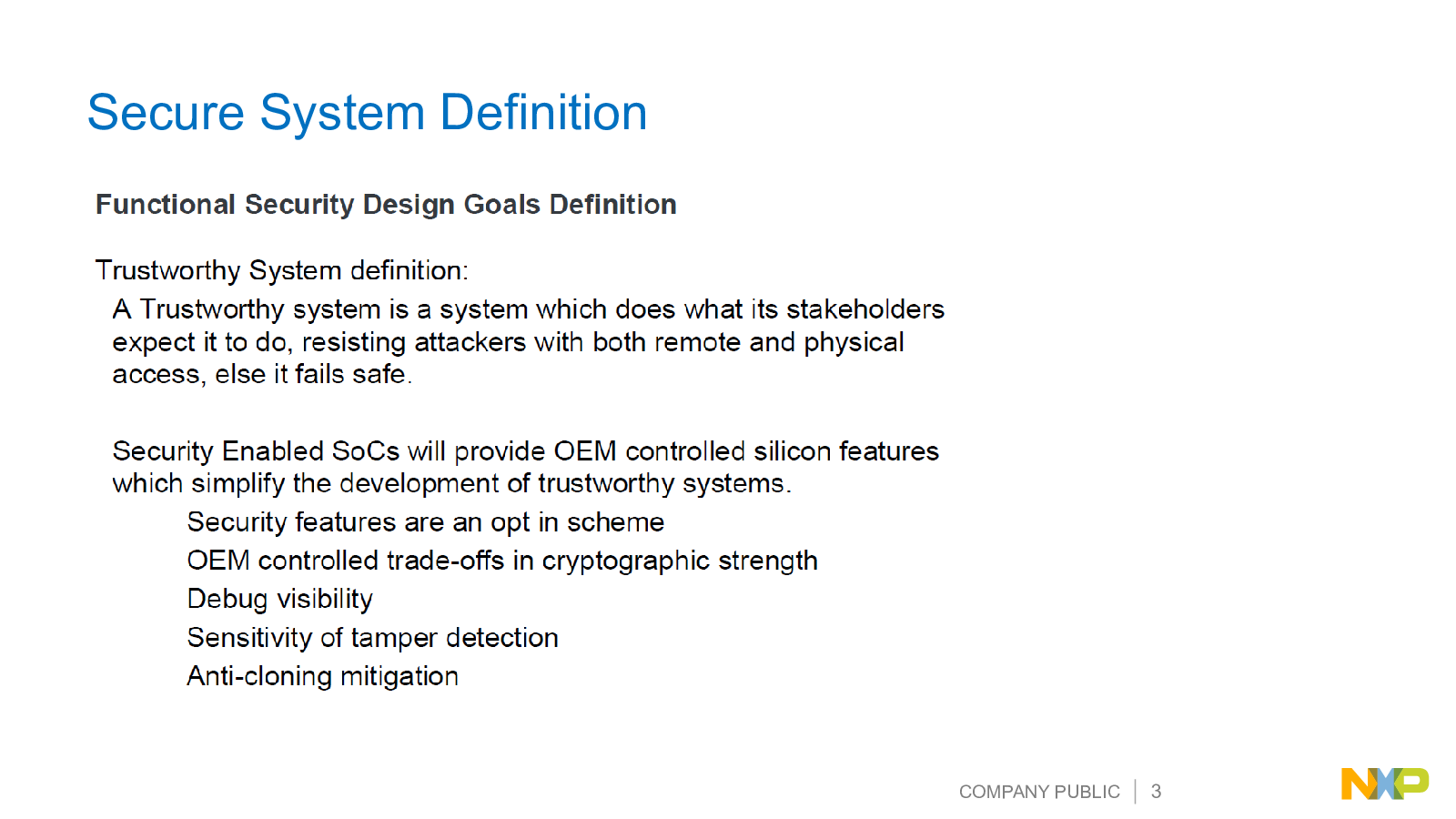 Secure System Definition

Functional Security Design Goals Definition

Trustworthy System definition:

A Trustworthy system is a system which does what its stakeholders expect it to do, resisting attackers with both remote and physical access, else it fails safe.

Security Enabled SoCs will provide OEM controlled silicon features which simplify the development of trustworthy systems.

Security features are an opt in scheme

OEM controlled trade-offs in cryptographic strength

Debug visibility

Sensitivity of tamper detection

Anti-cloning mitigation

COMPANY PUBLIC | 3

NXP